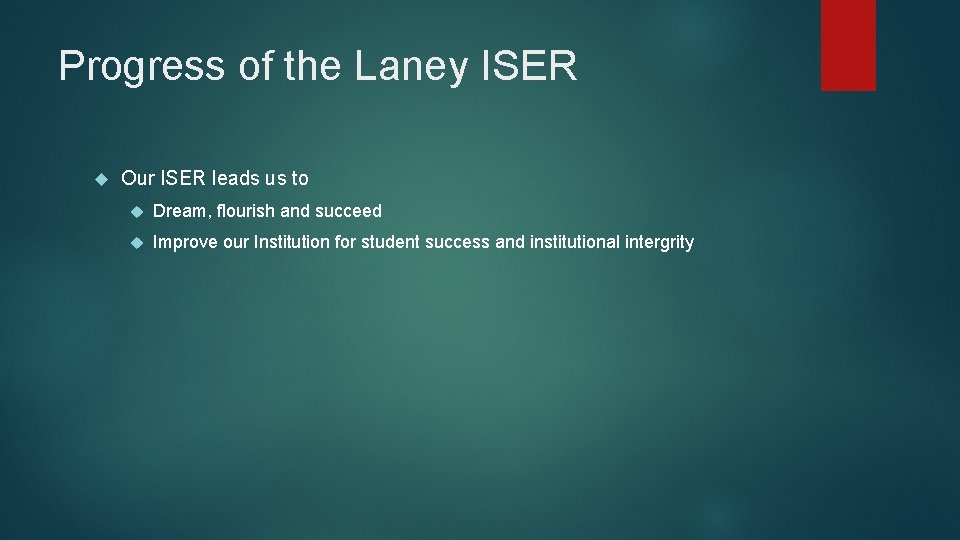 Progress of the Laney ISER

Our ISER leads us to

Dream, flourish and succeed

Improve our Institution for student success and institutional intergrity